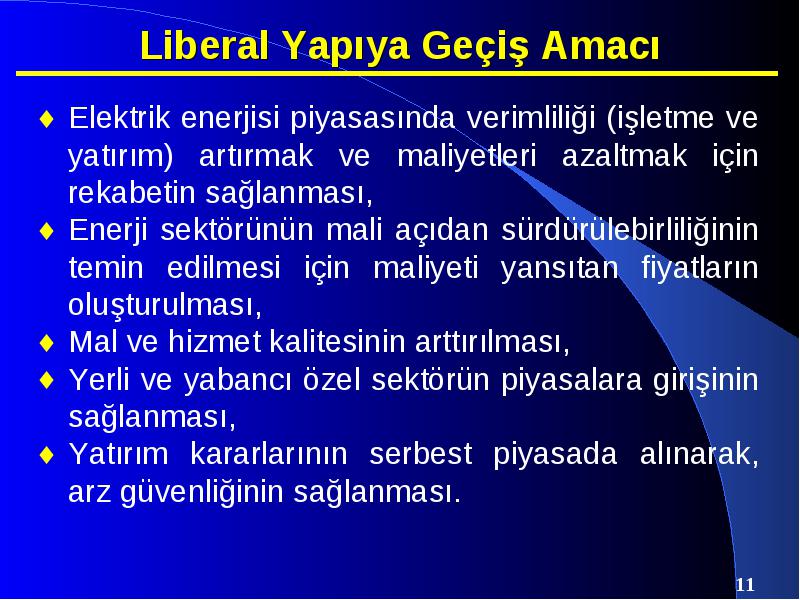 Liberal Yapıya Geçiş Amacı

♦ Elektrik enerjisi piyasasında verimliliği (işletme ve yatırım) artırmak ve maliyetleri azaltmak için rekabetin sağlanması,

♦ Enerji sektörünün mali açıdan sürdürülebirliliğinin temin edilmesi için maliyeti yansıtan fiyatların oluşturulması,

♦ Mal ve hizmet kalitesinin arttırılması,

♦ Yerli ve yabancı özel sektörün piyasalara girişinin sağlanması,

♦ Yatırım kararlarının serbest piyasada alınarak, arz güvenliğinin sağlanması.

11